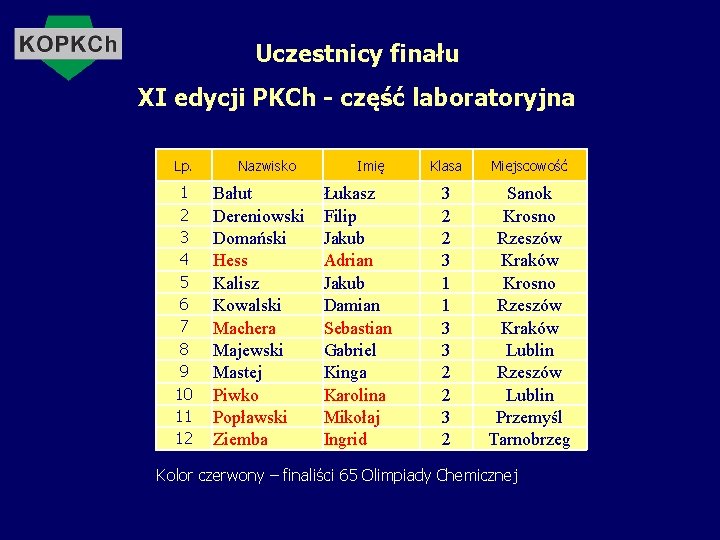 KOPKCh

Uczestnicy finału

XI edycji PKCh - część laboratoryjna

| Lp. | Nazwisko | Imię | Klasa | Miejscowość |
|---|---|---|---|---|
| 1 | Bałut | Łukasz | 3 | Sanok |
| 2 | Dereniowski | Filip | 2 | Krosno |
| 3 | Domański | Jakub | 2 | Rzeszów |
| 4 | Hess | Adrian | 3 | Kraków |
| 5 | Kalisz | Jakub | 1 | Krosno |
| 6 | Kowalski | Damian | 1 | Rzeszów |
| 7 | Machera | Sebastian | 3 | Kraków |
| 8 | Majewski | Gabriel | 3 | Lublin |
| 9 | Mastej | Kinga | 2 | Rzeszów |
| 10 | Piwko | Karolina | 2 | Lublin |
| 11 | Popławski | Mikołaj | 3 | Przemyśl |
| 12 | Ziemba | Ingrid | 2 | Tarnobrzeg |

Kolor czerwony – finaliści 65 Olimpiady Chemicznej